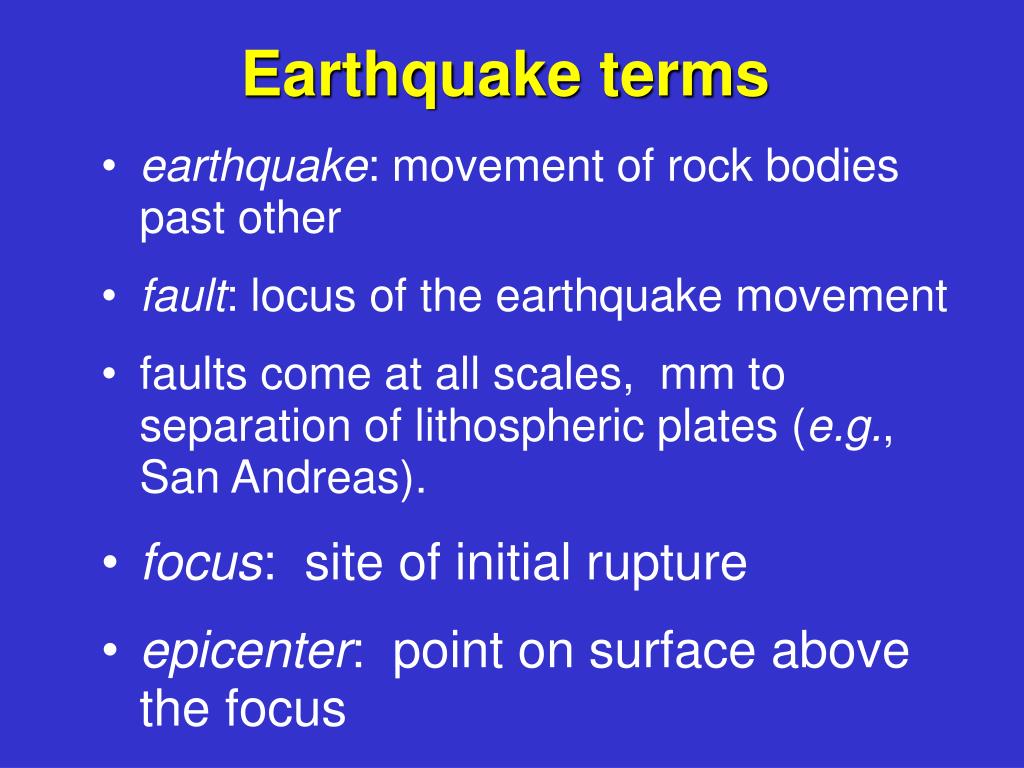 Earthquake terms

• earthquake: movement of rock bodies past other

• fault: locus of the earthquake movement

• faults come at all scales, mm to separation of lithospheric plates (e.g., San Andreas).

• focus: site of initial rupture

• epicenter: point on surface above the focus